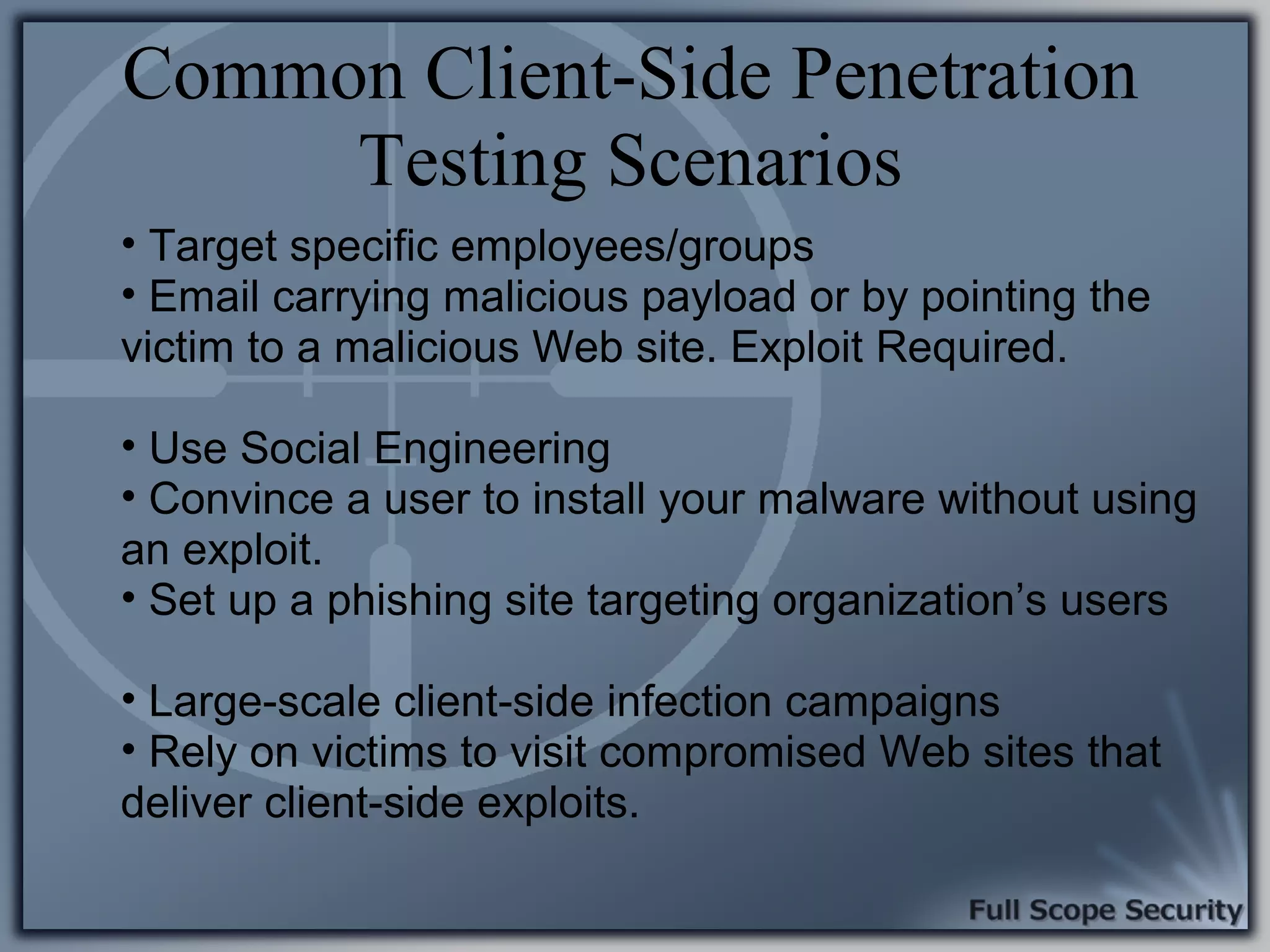 Common Client-Side Penetration Testing Scenarios

• Target specific employees/groups
• Email carrying malicious payload or by pointing the victim to a malicious Web site. Exploit Required.

• Use Social Engineering
• Convince a user to install your malware without using an exploit.
• Set up a phishing site targeting organization’s users

• Large-scale client-side infection campaigns
• Rely on victims to visit compromised Web sites that deliver client-side exploits.

Full Scope Security